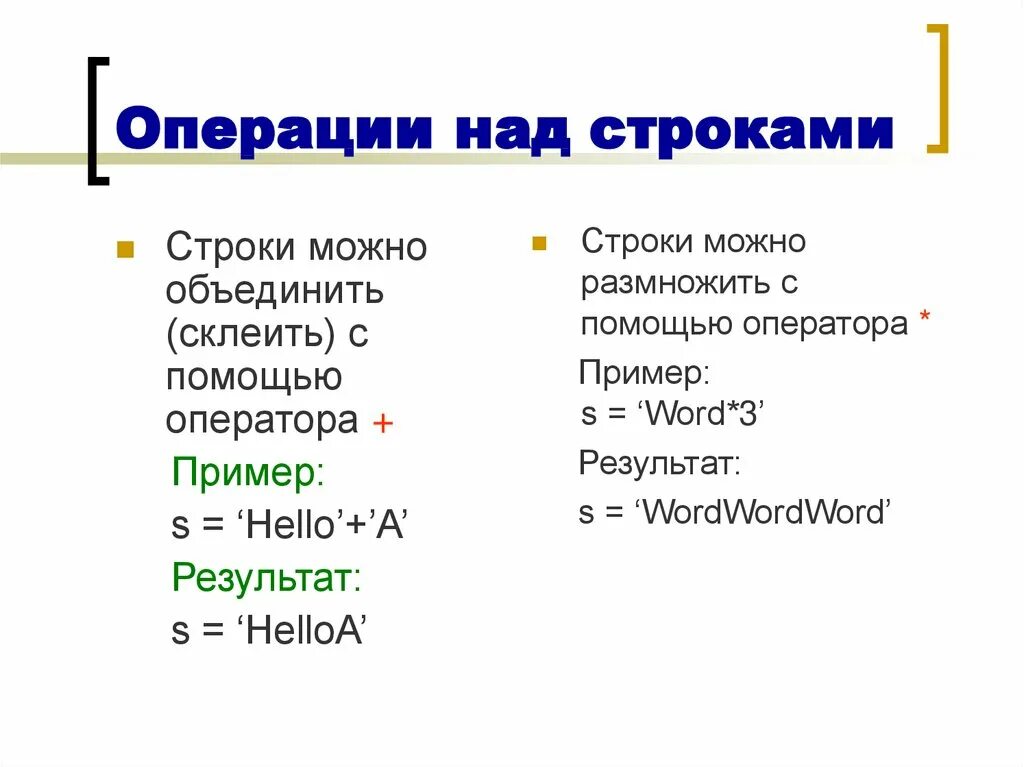 Операции над строками

Строки можно объединить (склеить) с помощью оператора +

Пример:

s = ‘Hello’+’A’

Результат:

s = ‘HelloA’

Строки можно размножить с помощью оператора *

Пример:

s = ‘Word*3’

Результат:

s = ‘WordWordWord’